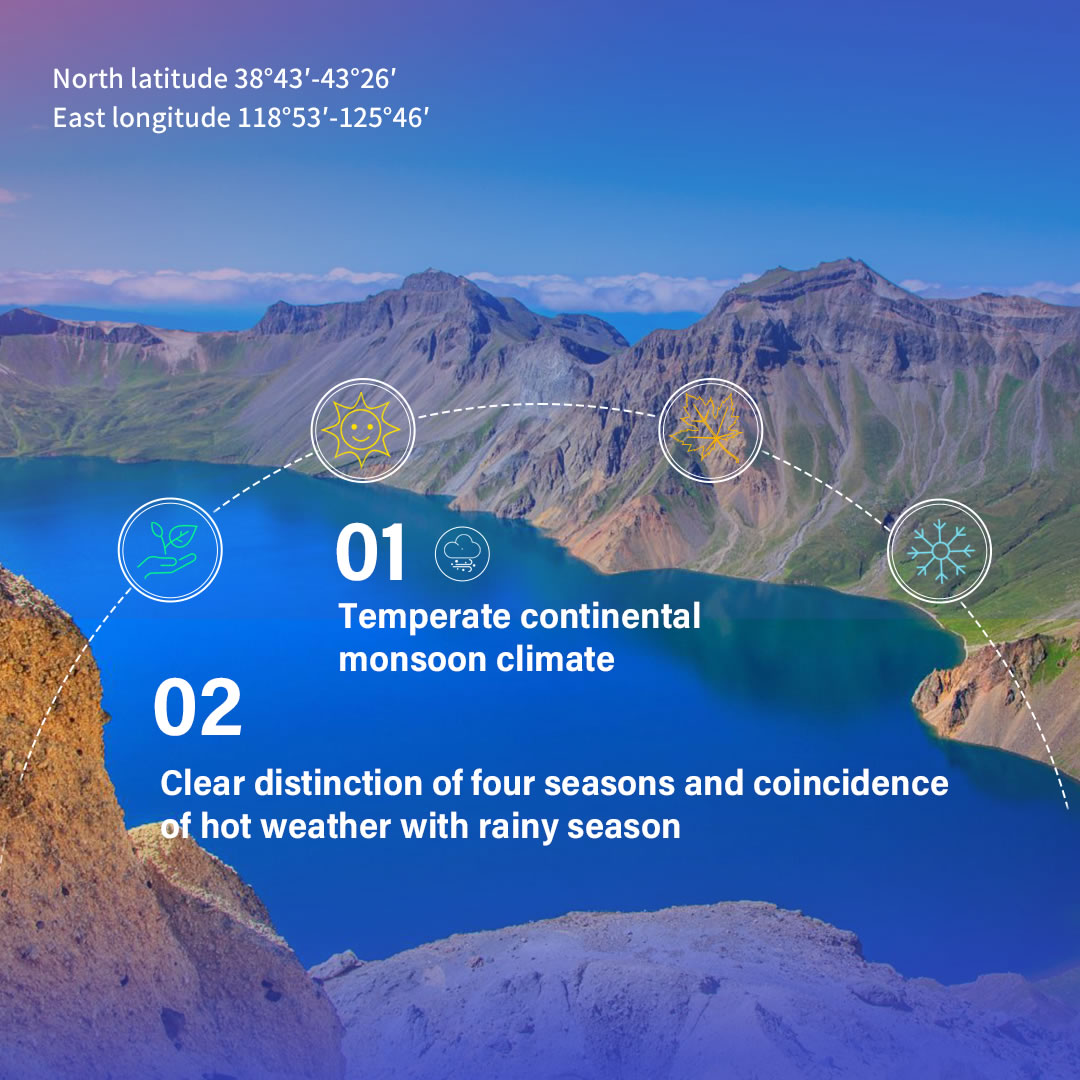 North latitude 38°43′-43°26′
East longitude 118°53′-125°46′

01

Temperate continental monsoon climate

02

Clear distinction of four seasons and coincidence of hot weather with rainy season